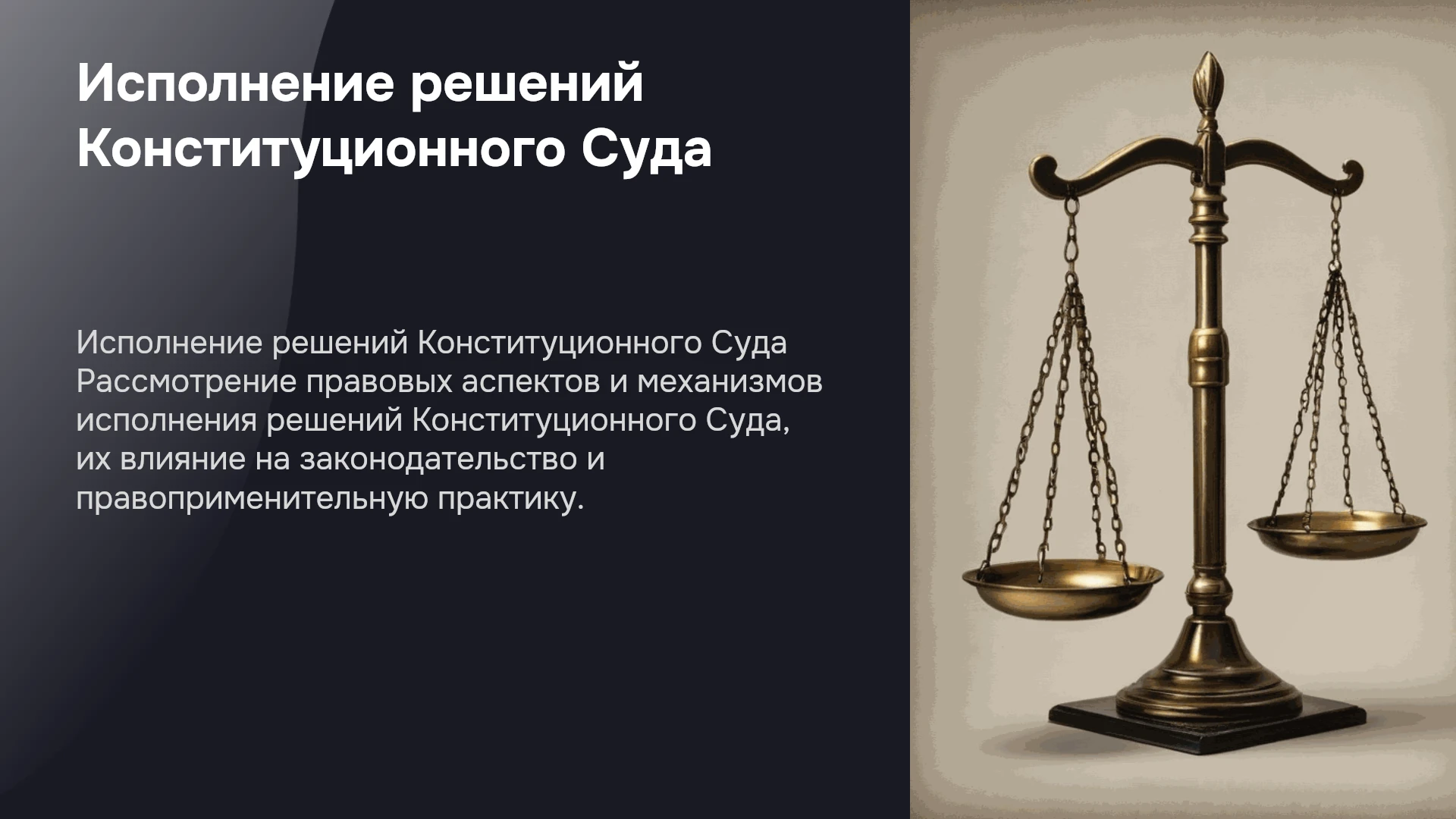 Исполнение решений Конституционного Суда

Исполнение решений Конституционного Суда Рассмотрение правовых аспектов и механизмов исполнения решений Конституционного Суда, их влияние на законодательство и правоприменительную практику.